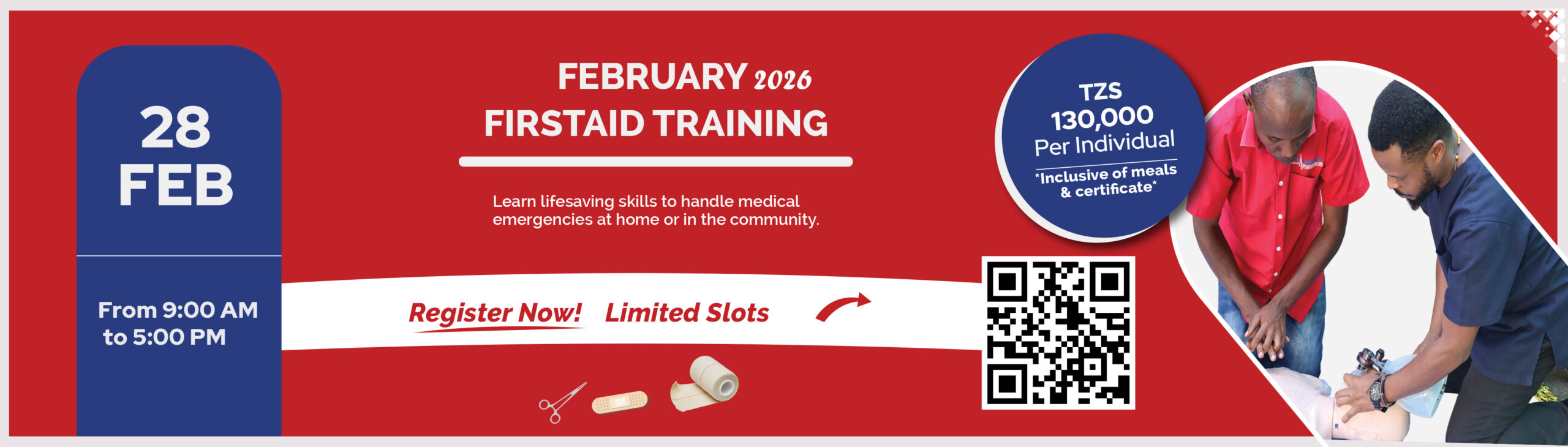 28
FEB

From 9:00 AM
to 5:00 PM

FEBRUARY 2026
FIRSTAID TRAINING

Learn lifesaving skills to handle medical emergencies at home or in the community.

Register Now! Limited Slots

TZS
130,000
Per Individual
*Inclusive of meals & certificate*